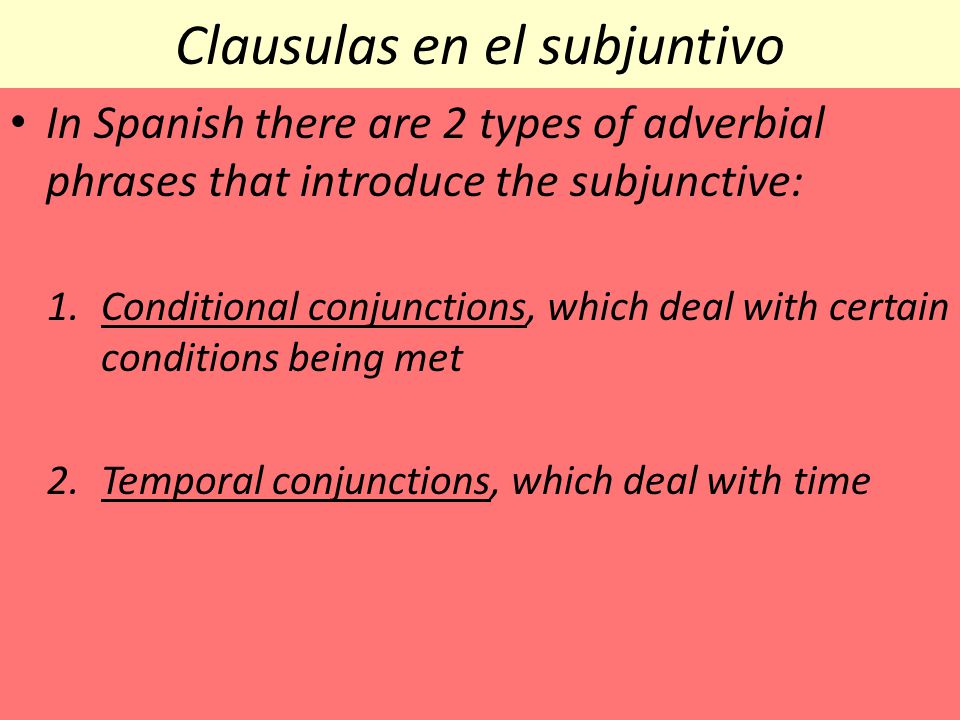 Clausulas en el subjuntivo

• In Spanish there are 2 types of adverbial phrases that introduce the subjunctive:

1. Conditional conjunctions, which deal with certain conditions being met

2. Temporal conjunctions, which deal with time